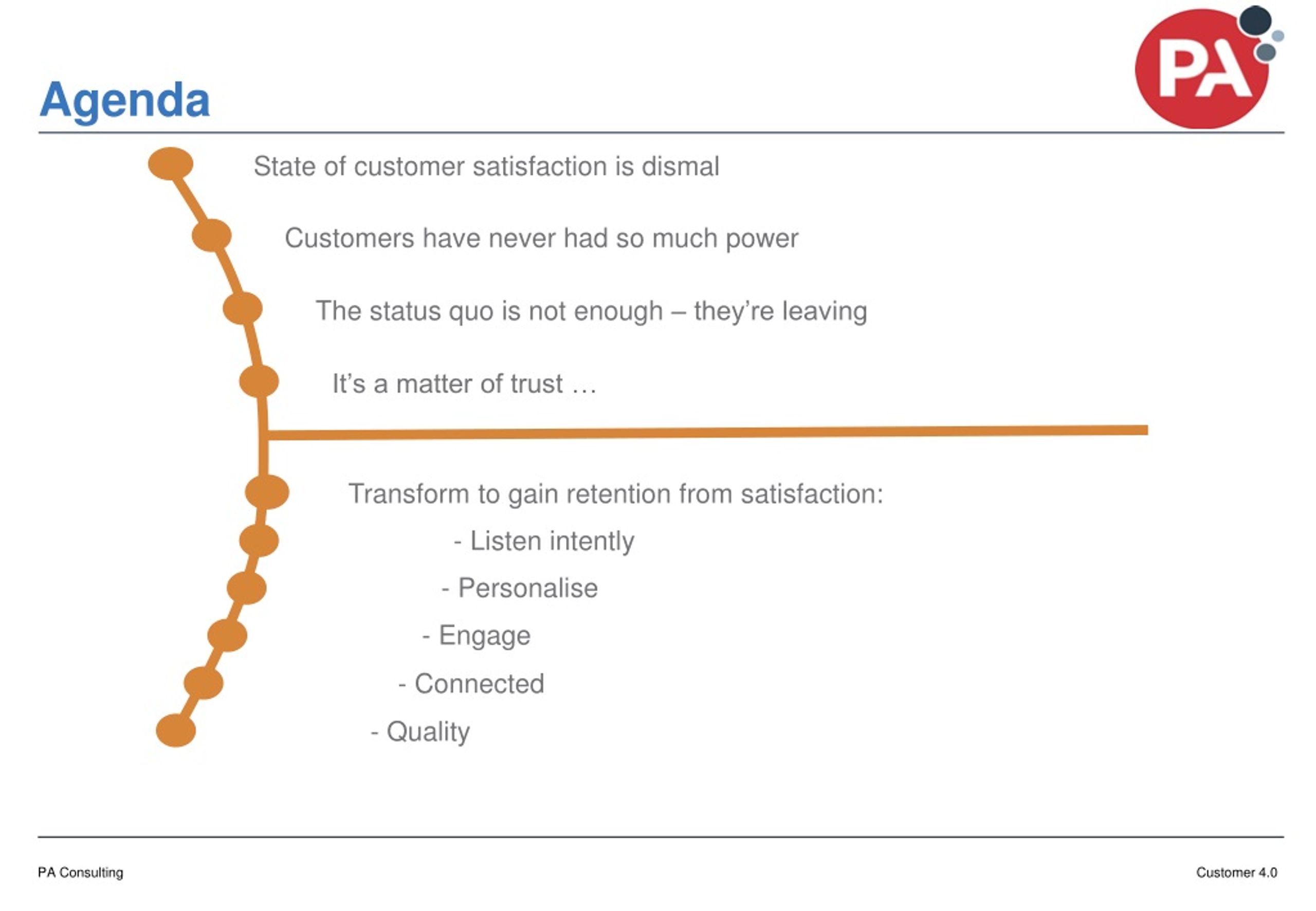 Agenda

PA

State of customer satisfaction is dismal

Customers have never had so much power

The status quo is not enough – they're leaving

It's a matter of trust …

Transform to gain retention from satisfaction:

- Listen intently

- Personalise

- Engage

- Connected

- Quality

PA Consulting

Customer 4.0